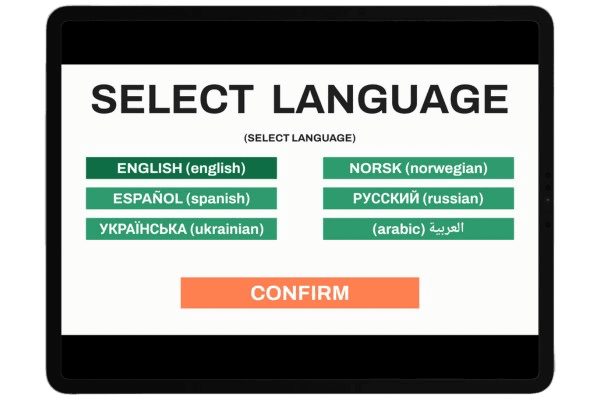 SELECT LANGUAGE

(SELECT LANGUAGE)

ENGLISH (english)

ESPAÑOL (spanish)

УКРАЇНСЬКА (ukrainian)

NORSK (norwegian)

РУССКИЙ (russian)

العربية (arabic)

CONFIRM